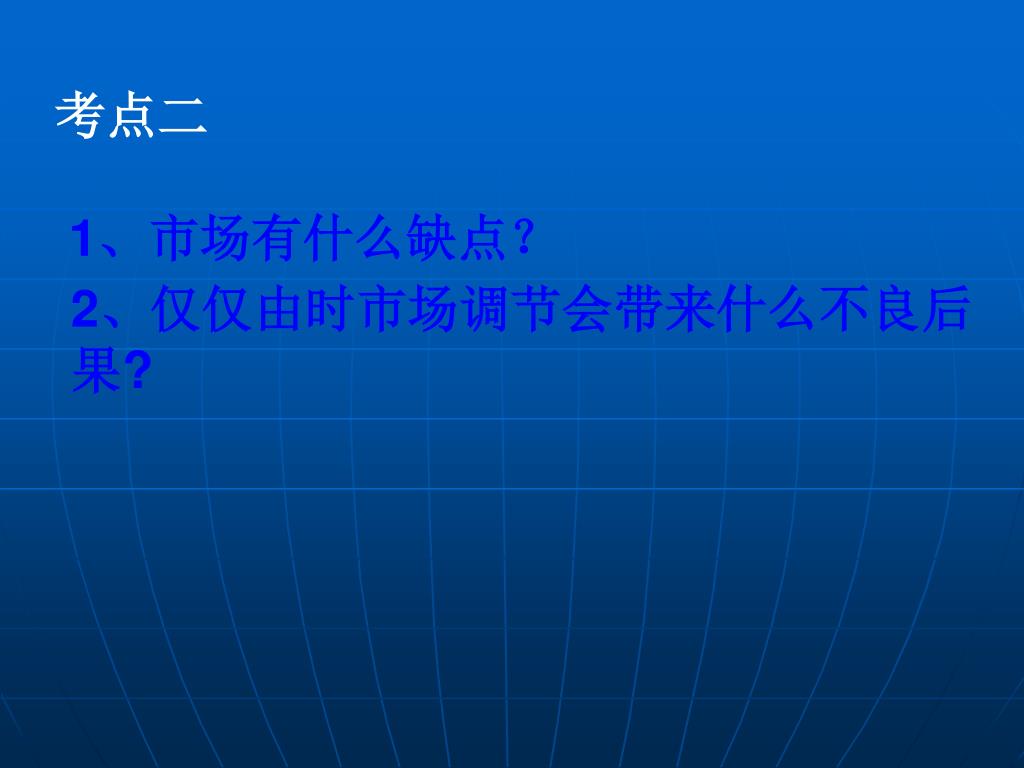 考点二

1、市场有什么缺点？

2、仅仅由时市场调节会带来什么不良后果?